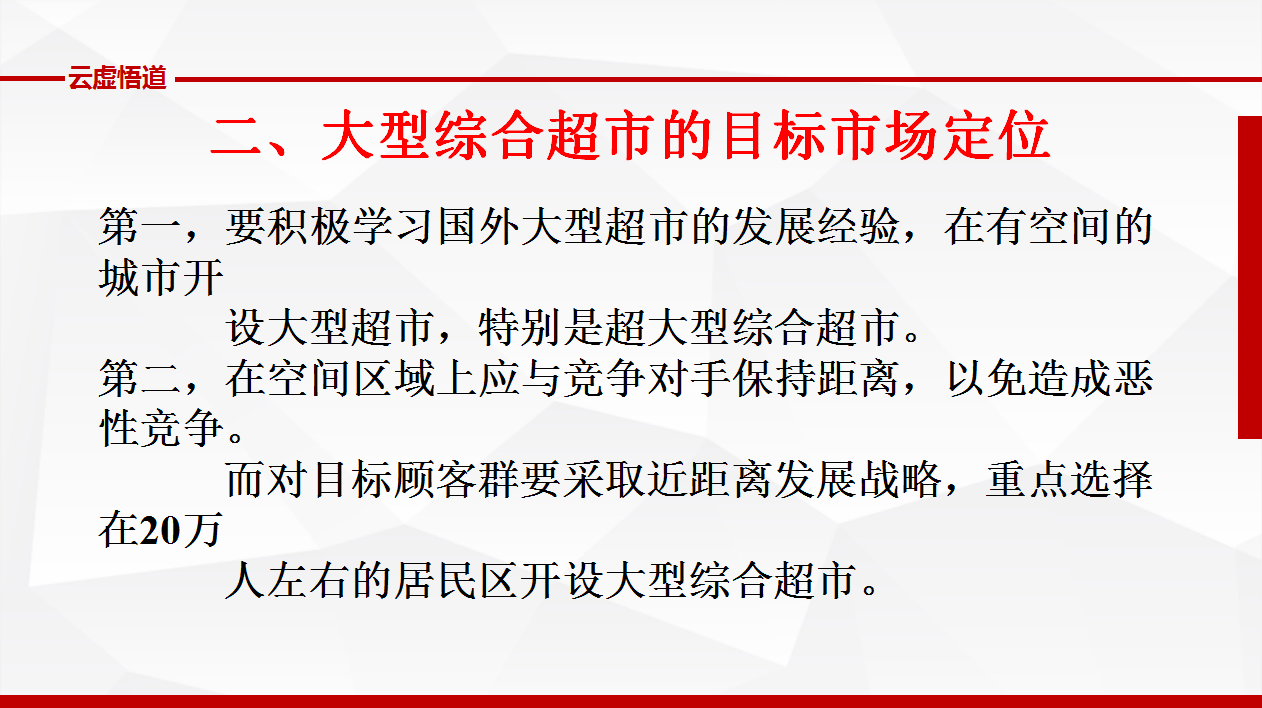 云虚悟道

二、大型综合超市的目标市场定位

第一，要积极学习国外大型超市的发展经验，在有空间的城市开

设大型超市，特别是超大型综合超市。

第二，在空间区域上应与竞争对手保持距离，以免造成恶性竞争。

而对目标顾客群要采取近距离发展战略，重点选择在20万

人左右的居民区开设大型综合超市。